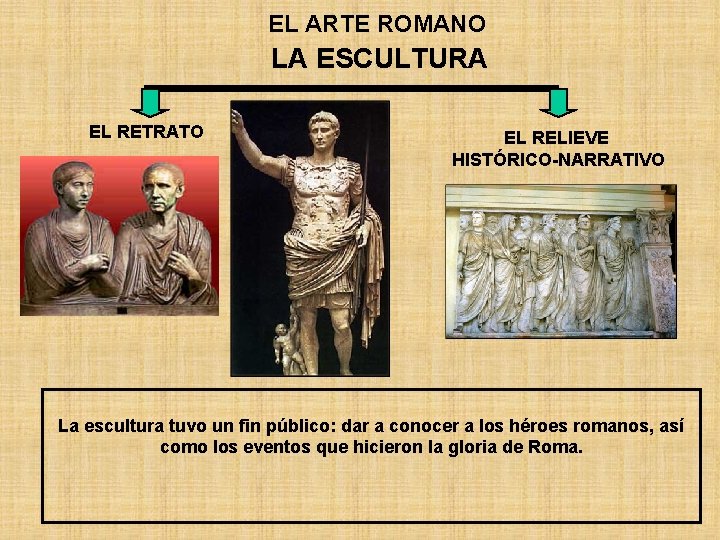 EL ARTE ROMANO
LA ESCULTURA

EL RETRATO

EL RELIEVE HISTÓRICO-NARRATIVO

La escultura tuvo un fin público: dar a conocer a los héroes romanos, así como los eventos que hicieron la gloria de Roma.